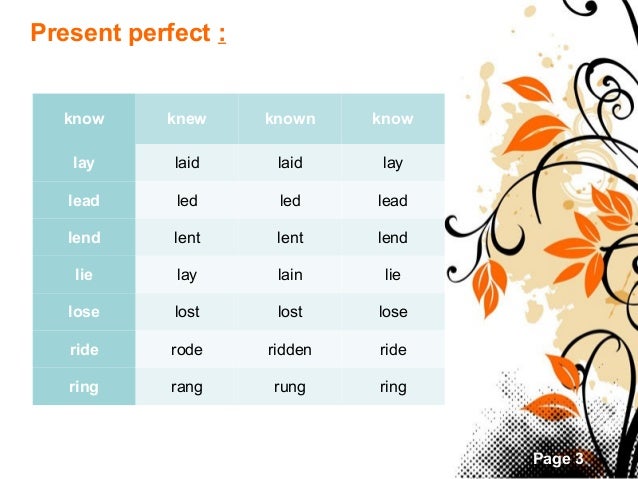 Present perfect :

| know | knew | known | know |
|---|---|---|---|
| lay | laid | laid | lay |
| lead | led | led | lead |
| lend | lent | lent | lend |
| lie | lay | lain | lie |
| lose | lost | lost | lose |
| ride | rode | ridden | ride |
| ring | rang | rung | ring |

Page 3